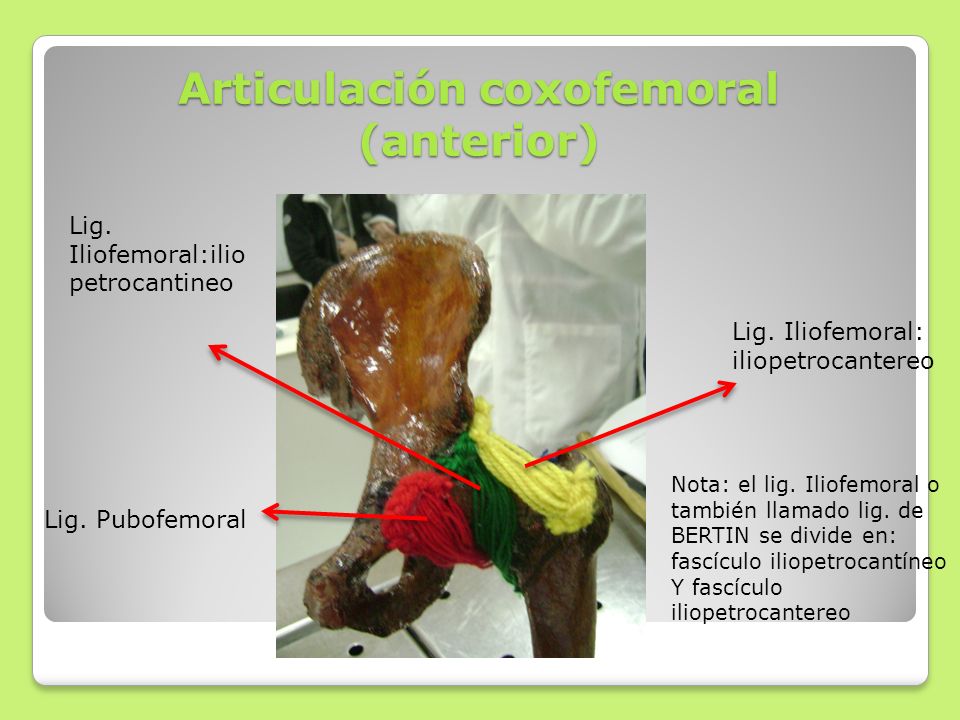 Articulación coxofemoral (anterior)

Lig. Iliofemoral:ilio petrocantineo

Lig. Iliofemoral: iliopetrocantereo

Lig. Pubofemoral

Nota: el lig. Iliofemoral o también llamado lig. de BERTIN se divide en: fascículo iliopetrocantíneo Y fascículo iliopetrocantereo